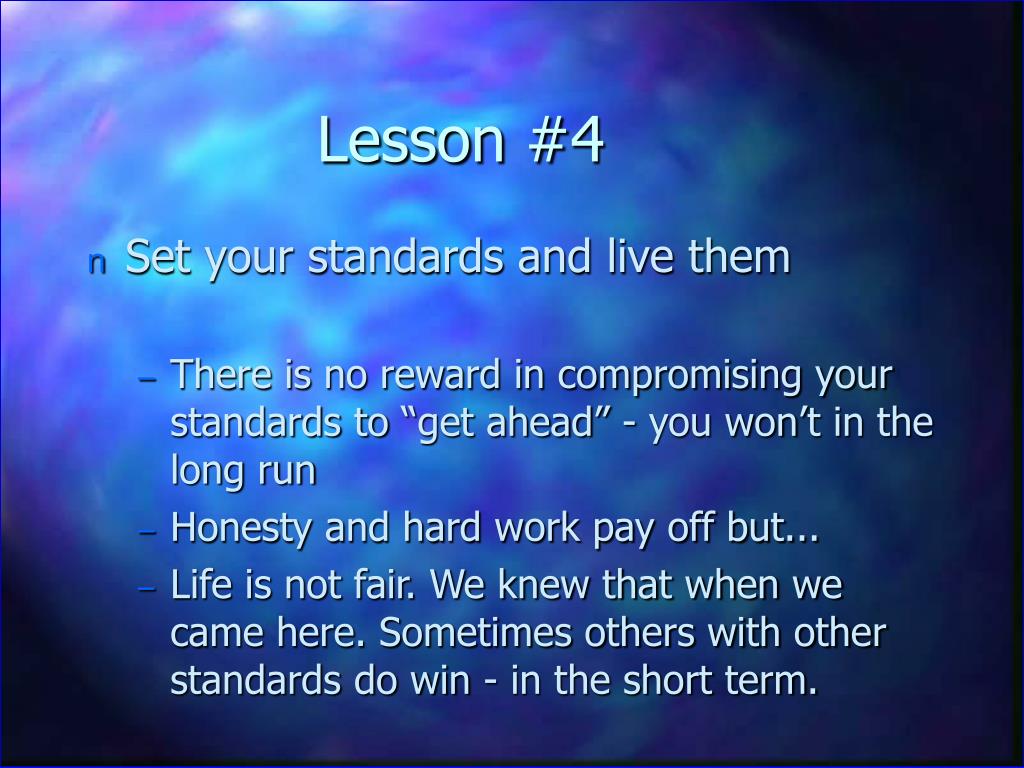 Lesson #4

n Set your standards and live them

– There is no reward in compromising your standards to “get ahead” - you won’t in the long run

– Honesty and hard work pay off but...

– Life is not fair. We knew that when we came here. Sometimes others with other standards do win - in the short term.